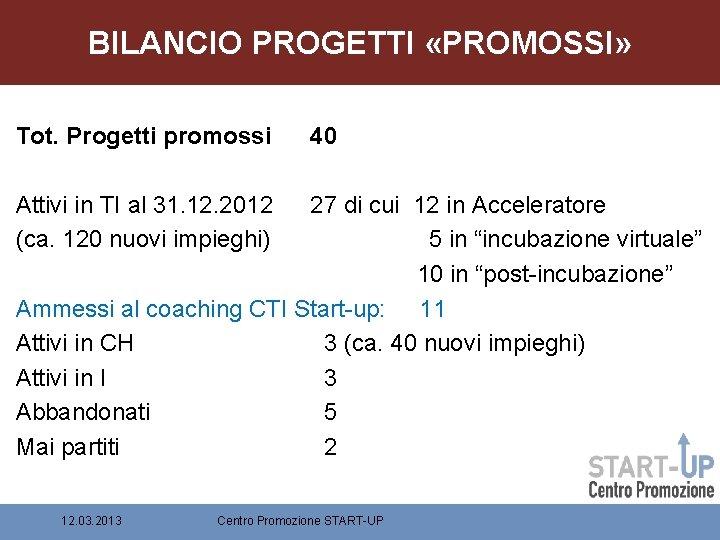 BILANCIO PROGETTI «PROMOSSI»

Tot. Progetti promossi 40

Attivi in TI al 31.12.2012 27 di cui 12 in Acceleratore
(ca. 120 nuovi impieghi) 5 in "incubazione virtuale"
10 in "post-incubazione"

Ammessi al coaching CTI Start-up: 11
Attivi in CH 3 (ca. 40 nuovi impieghi)
Attivi in I 3
Abbandonati 5
Mai partiti 2

START-UP
Centro Promozione

12.03.2013 Centro Promozione START-UP